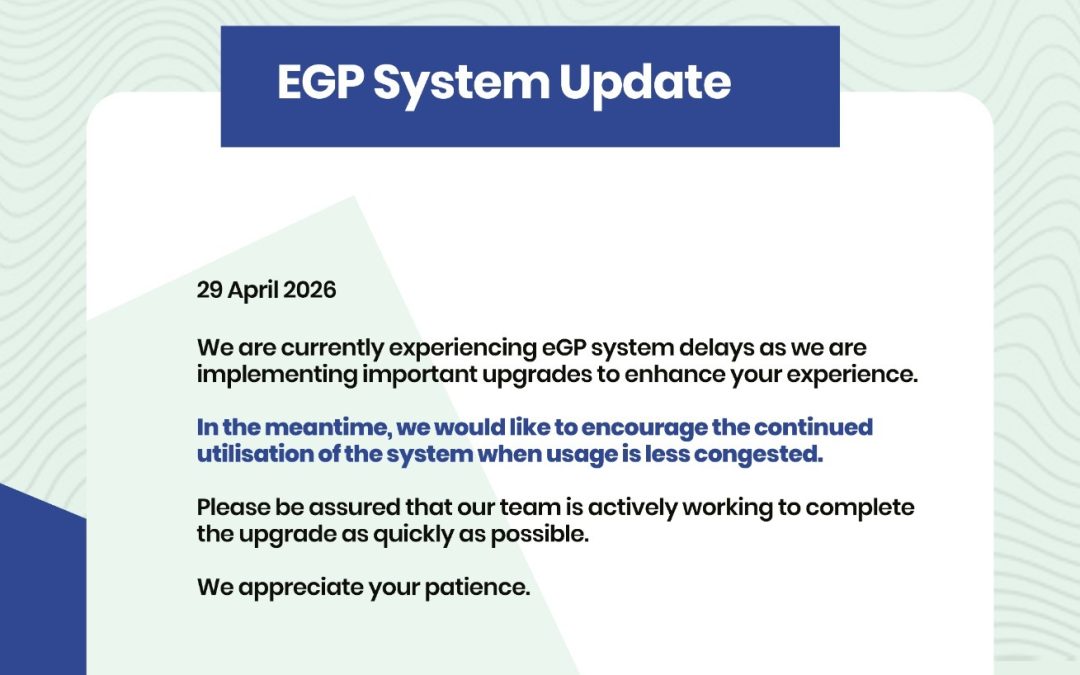 EGP System Update

29 April 2026

We are currently experiencing eGP system delays as we are implementing important upgrades to enhance your experience.

In the meantime, we would like to encourage the continued utilisation of the system when usage is less congested.

Please be assured that our team is actively working to complete the upgrade as quickly as possible.

We appreciate your patience.